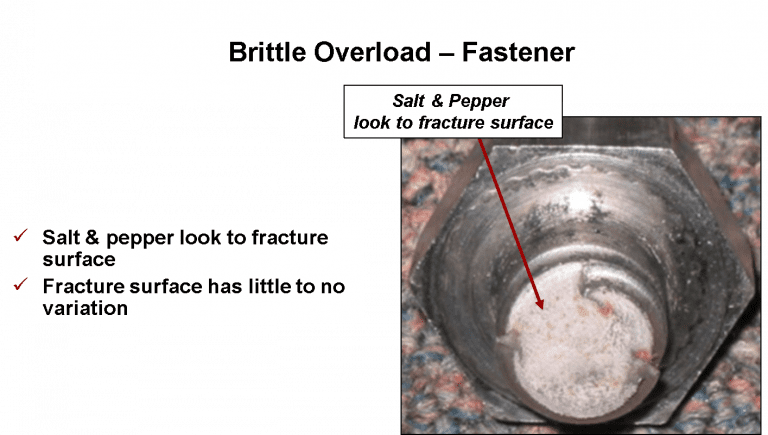 Brittle Overload – Fastener

Salt & Pepper look to fracture surface

✓ Salt & pepper look to fracture surface
✓ Fracture surface has little to no variation